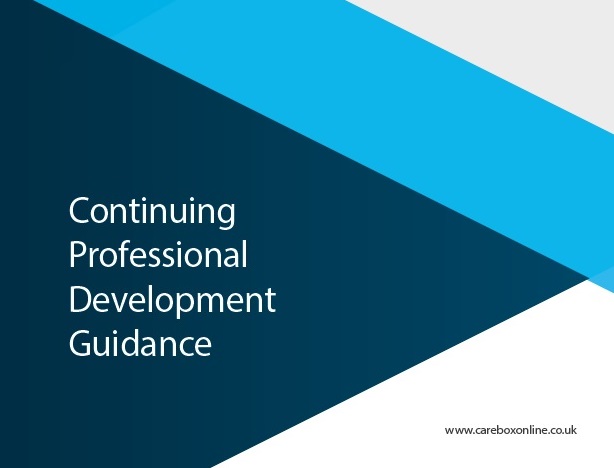 Continuing Professional Development Guidance

www.careboxonline.co.uk